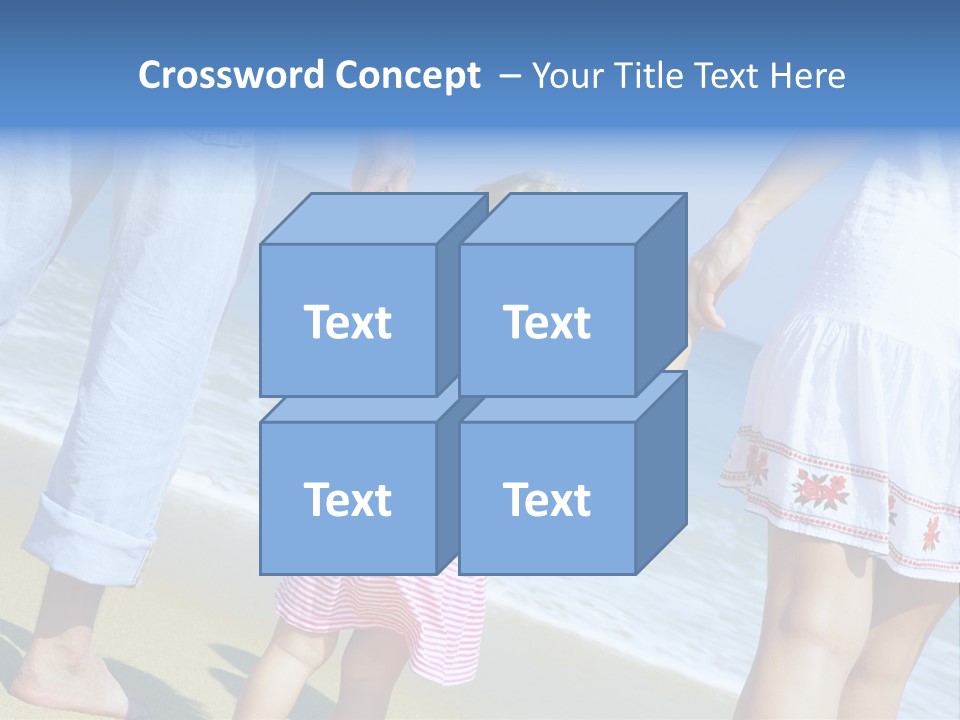 Crossword Concept – Your Title Text Here

Text

Text

Text

Text